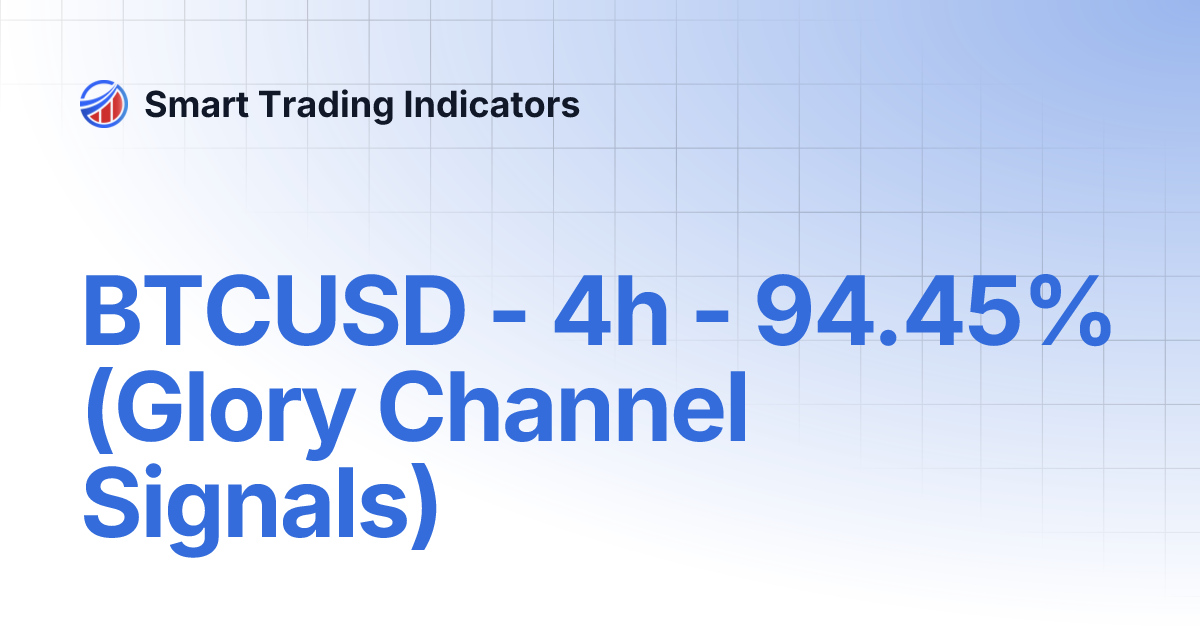 Smart Trading Indicators

BTCUSD - 4h - 94.45% (Glory Channel Signals)